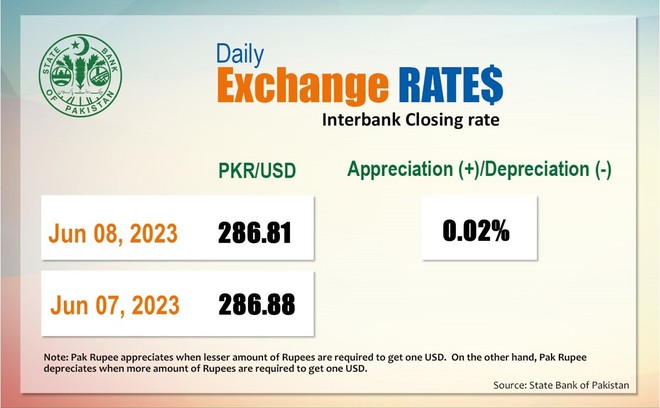 STATE BANK OF PAKISTAN

Daily
Exchange RATE$
Interbank Closing rate

PKR/USD

Appreciation (+)/Depreciation (-)

Jun 08, 2023 286.81

0.02%

Jun 07, 2023 286.88

Note: Pak Rupee appreciates when lesser amount of Rupees are required to get one USD. On the other hand, Pak Rupee depreciates when more amount of Rupees are required to get one USD.

Source: State Bank of Pakistan